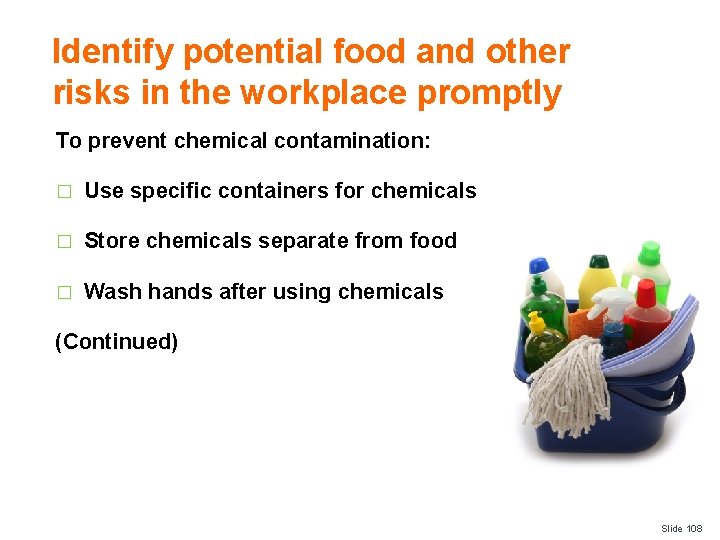 Identify potential food and other risks in the workplace promptly

To prevent chemical contamination:

□ Use specific containers for chemicals

□ Store chemicals separate from food

□ Wash hands after using chemicals

(Continued)

Slide 108